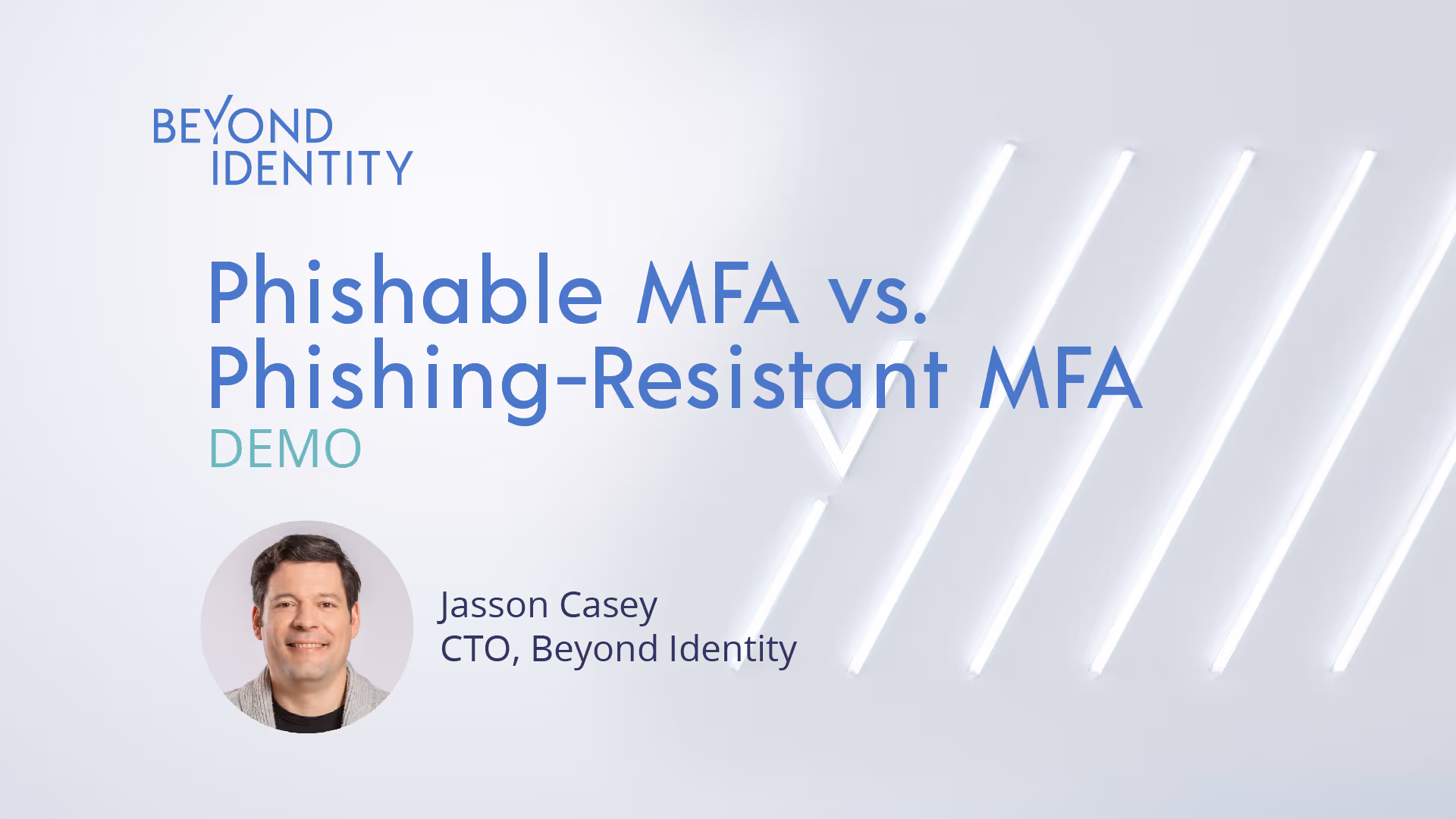 BEYOND IDENTITY

Phishable MFA vs. Phishing-Resistant MFA
DEMO

Jasson Casey
CTO, Beyond Identity